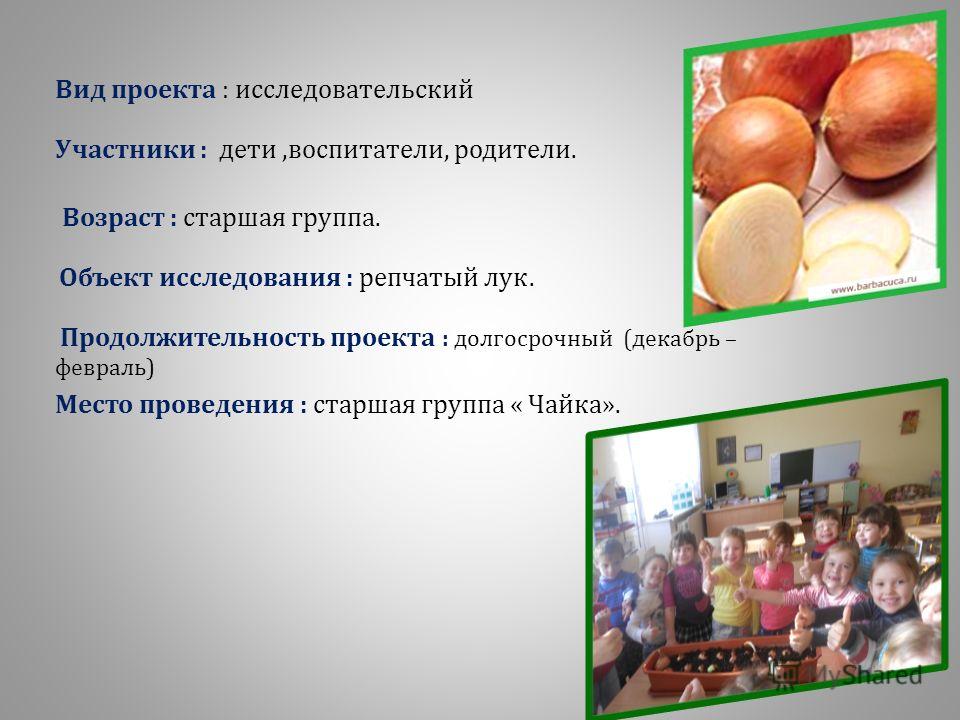 Вид проекта : исследовательский

Участники : дети ,воспитатели, родители.

Возраст : старшая группа.

Объект исследования : репчатый лук.

Продолжительность проекта : долгосрочный (декабрь – февраль)

Место проведения : старшая группа « Чайка».

www.barbacuca.ru

MyShared